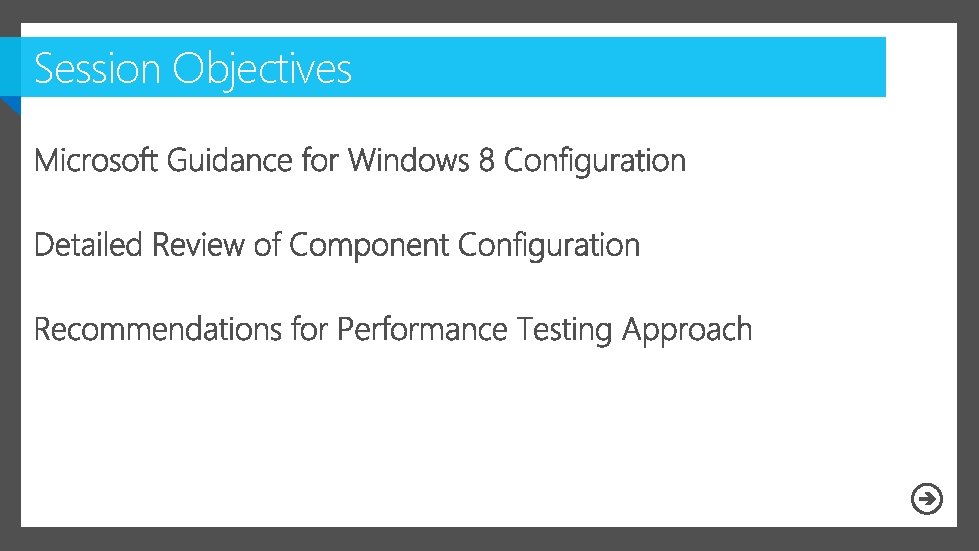 Session Objectives

Microsoft Guidance for Windows 8 Configuration

Detailed Review of Component Configuration

Recommendations for Performance Testing Approach